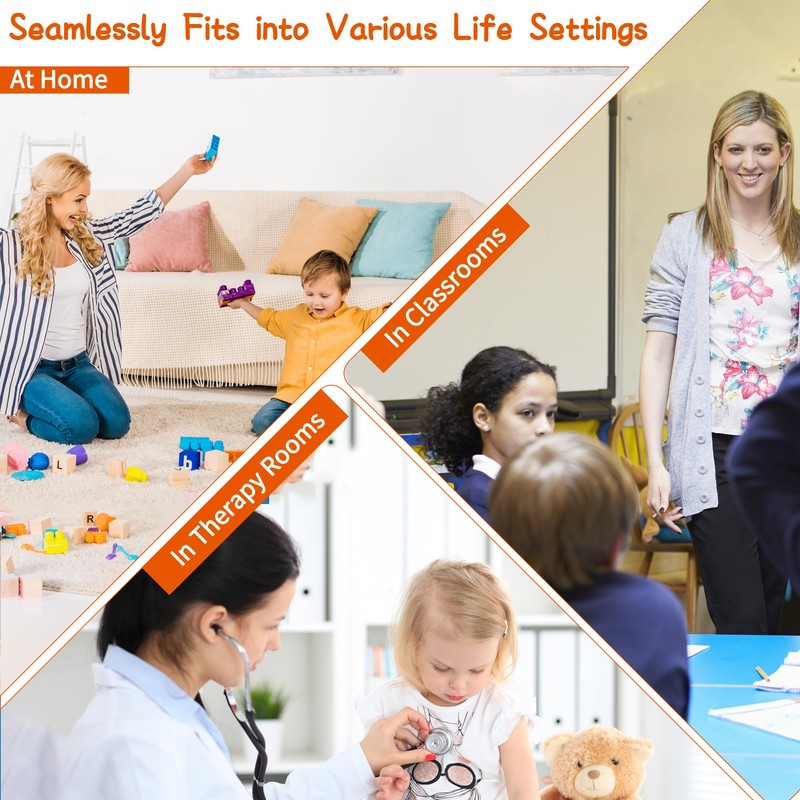 Seamlessly Fits into Various Life Settings

At Home

In Classrooms

In Therapy Rooms